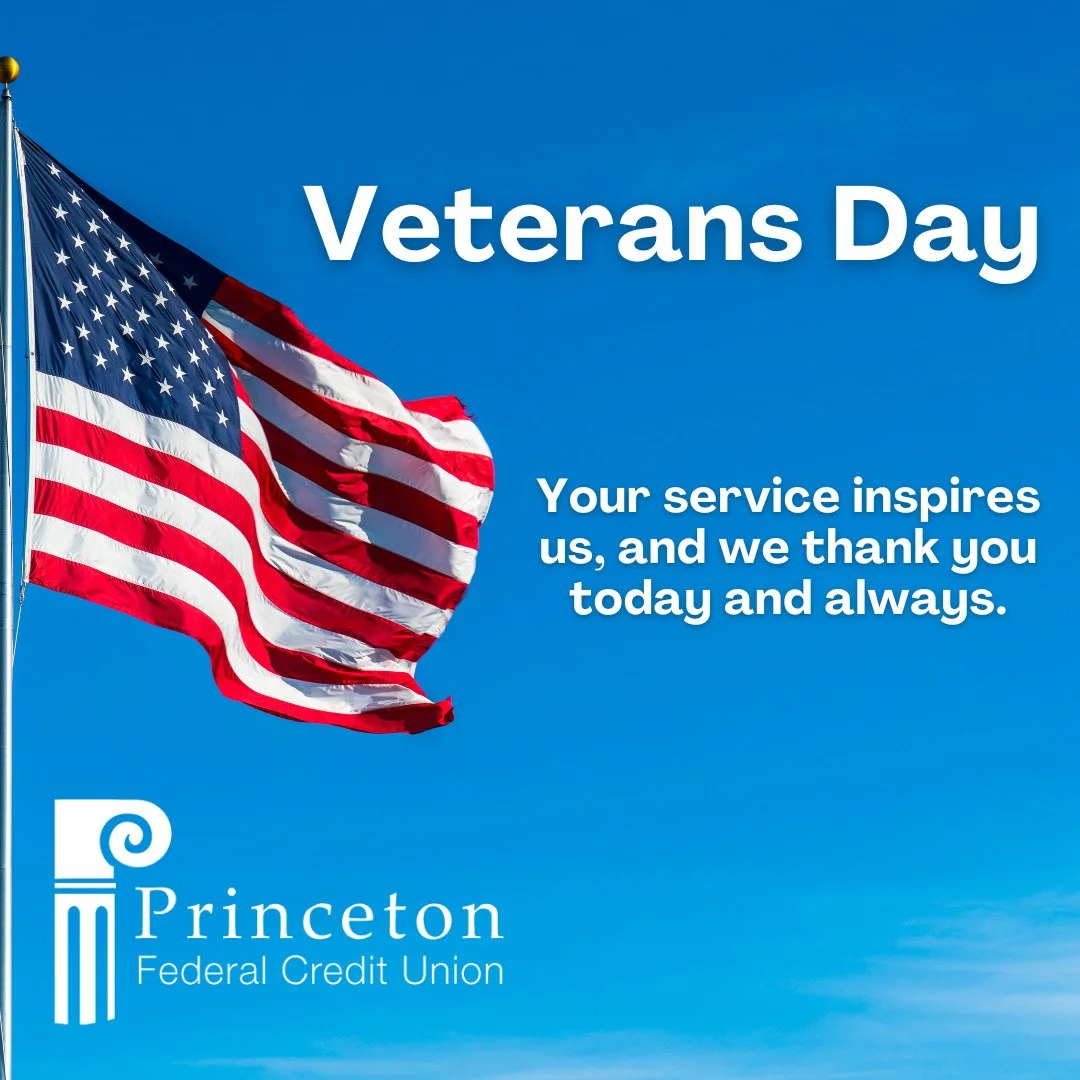 Veterans Day

Your service inspires us, and we thank you today and always.

Princeton
Federal Credit Union